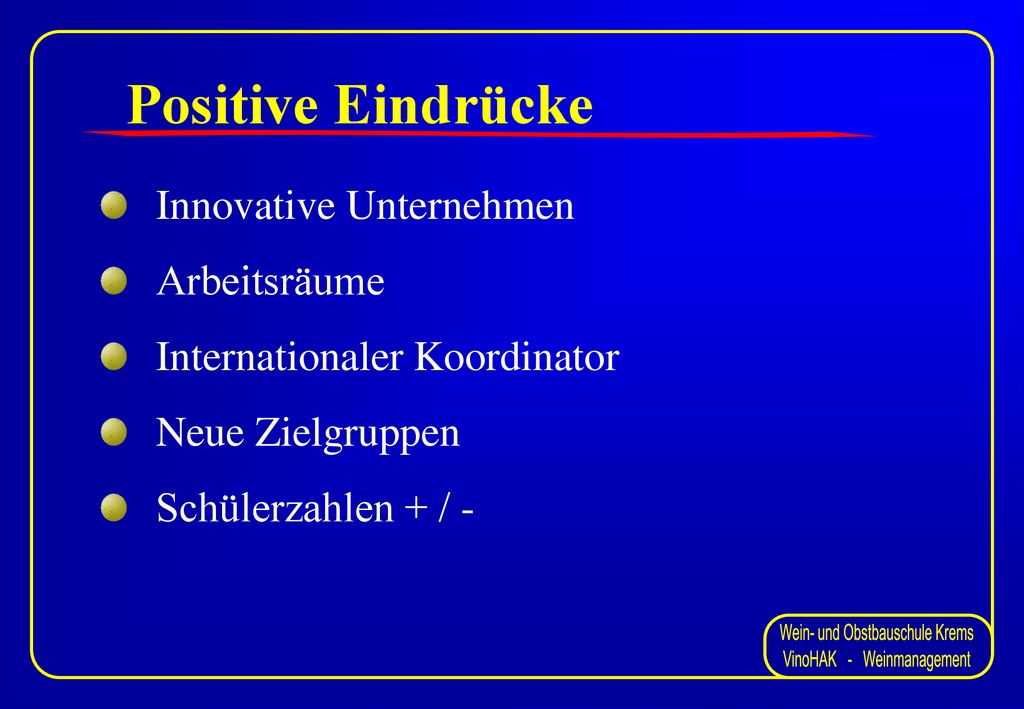 Positive Eindrücke

Innovative Unternehmen

Arbeitsräume

Internationaler Koordinator

Neue Zielgruppen

Schülerzahlen + / -

Wein- und Obstbauschule Krems
VinoHAK - Weinmanagement